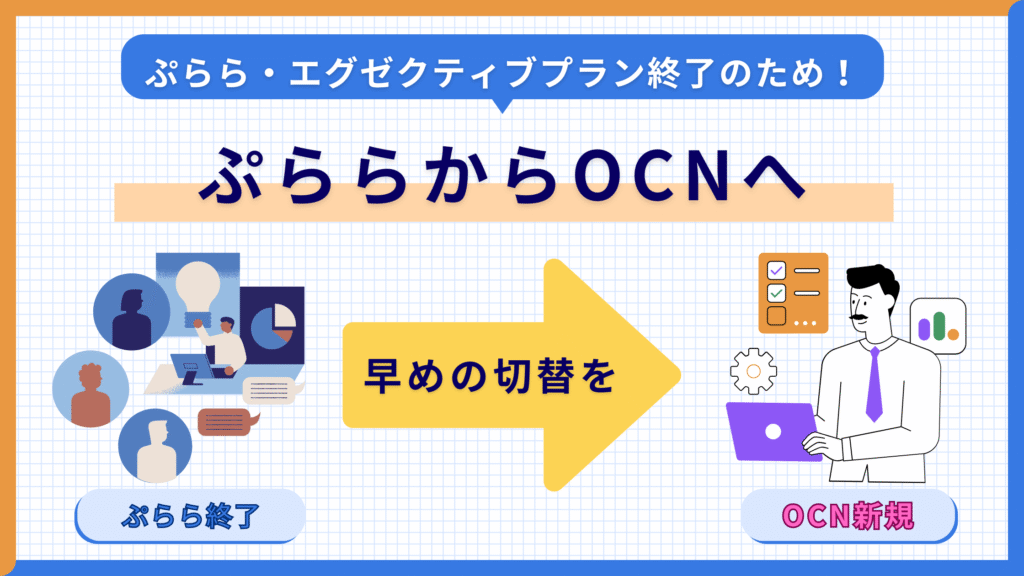 ぷらら・エグゼクティブプラン終了のため！

ぷららからOCNへ

早めの切替を

ぷらら終了

OCN新規